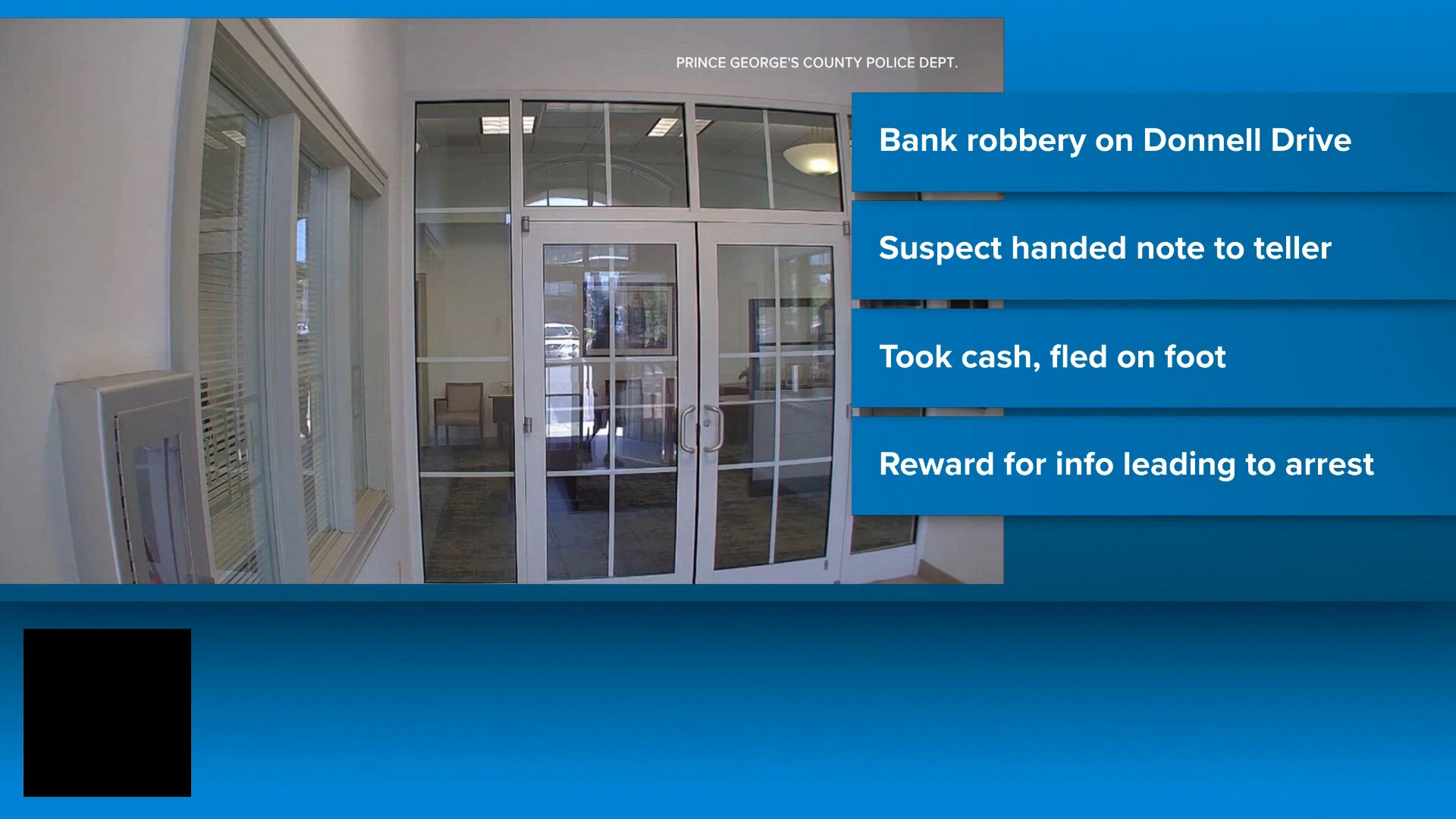 PRINCE GEORGE'S COUNTY POLICE DEPT.

Bank robbery on Donnell Drive

Suspect handed note to teller

Took cash, fled on foot

Reward for info leading to arrest